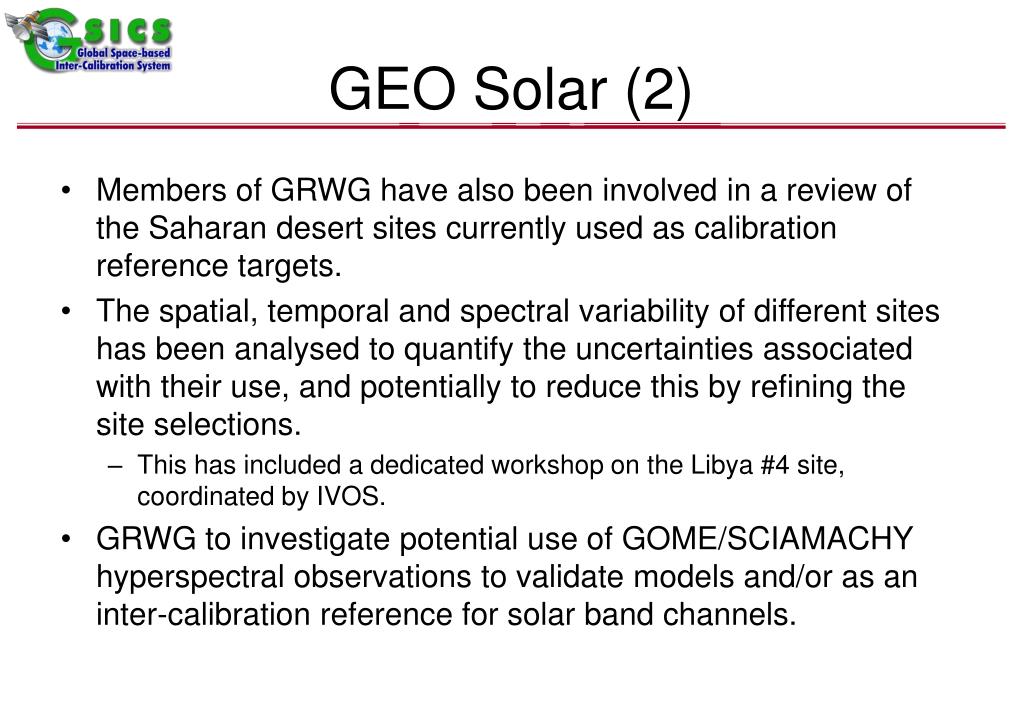 GSICS
Global Space-based Inter-Calibration System

GEO Solar (2)

• Members of GRWG have also been involved in a review of the Saharan desert sites currently used as calibration reference targets.

• The spatial, temporal and spectral variability of different sites has been analysed to quantify the uncertainties associated with their use, and potentially to reduce this by refining the site selections.

– This has included a dedicated workshop on the Libya #4 site, coordinated by IVOS.

• GRWG to investigate potential use of GOME/SCIAMACHY hyperspectral observations to validate models and/or as an inter-calibration reference for solar band channels.